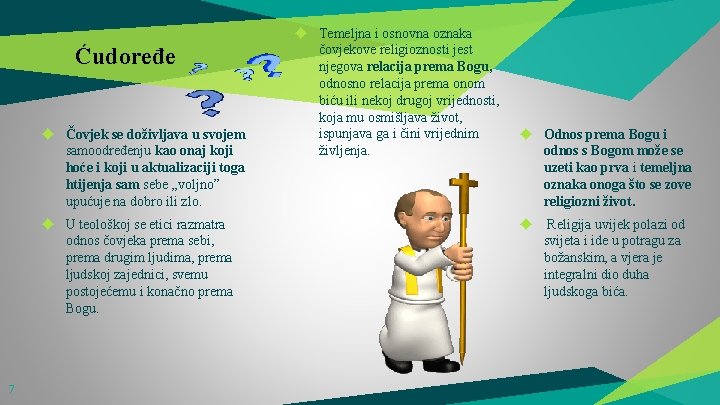 Ćudoređe

Čovjek se doživljava u svojem samoodređenju kao onaj koji hoće i koji u aktualizaciji toga htijenja sam sebe „voljno” upućuje na dobro ili zlo.

U teološkoj se etici razmatra odnos čovjeka prema sebi, prema drugim ljudima, prema ljudskoj zajednici, svemu postojećemu i konačno prema Bogu.

Temeljna i osnovna oznaka čovjekove religioznosti jest njegova relacija prema Bogu, odnosno relacija prema onom biću ili nekoj drugoj vrijednosti, koja mu osmišljava život, ispunjava ga i čini vrijednim življenja.

Odnos prema Bogu i odnos s Bogom može se uzeti kao prva i temeljna oznaka onoga što se zove religiozni život.

Religija uvijek polazi od svijeta i ide u potragu za božanskim, a vjera je integralni dio duha ljudskoga bića.

7